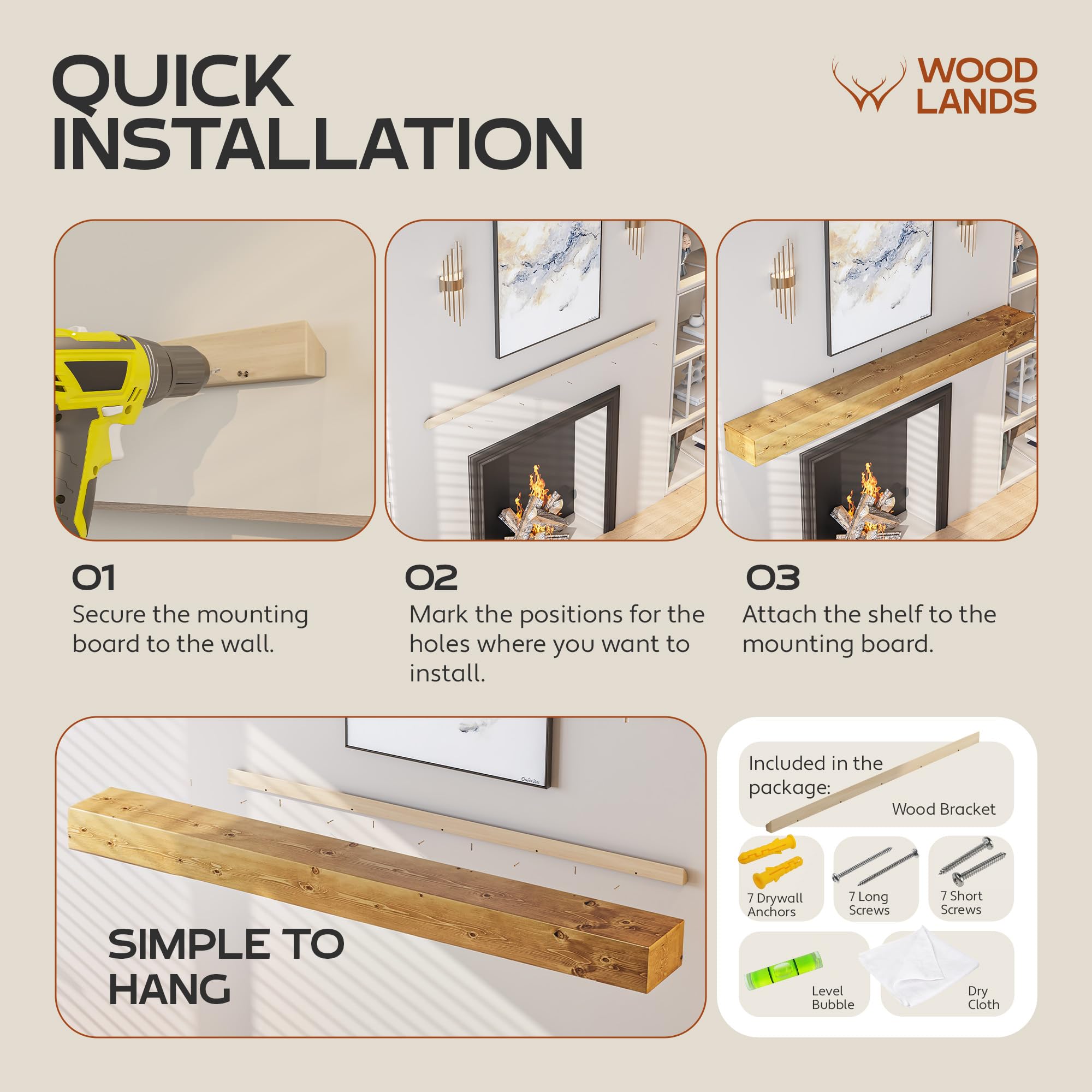 QUICK INSTALLATION

WOOD LANDS

01
Secure the mounting board to the wall.

02
Mark the positions for the holes where you want to install.

03
Attach the shelf to the mounting board.

SIMPLE TO HANG

Included in the package:

Wood Bracket

7 Drywall Anchors

7 Long Screws

7 Short Screws

Level Bubble

Dry Cloth